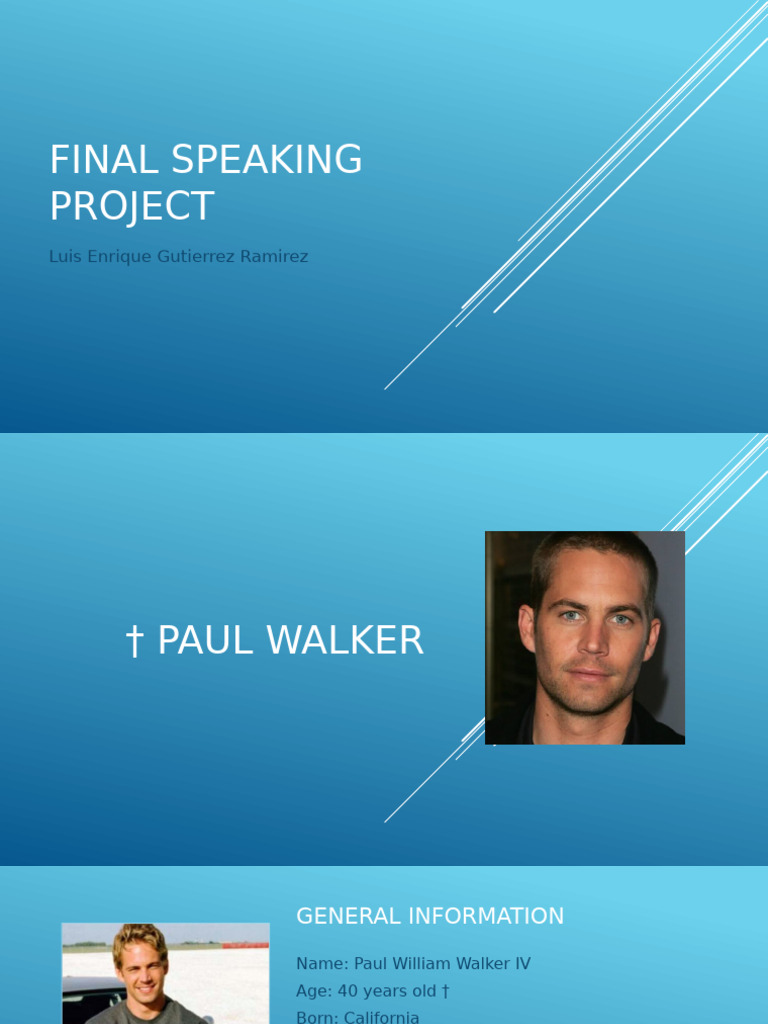 FINAL SPEAKING PROJECT

Luis Enrique Gutierrez Ramirez

† PAUL WALKER

GENERAL INFORMATION

Name: Paul William Walker IV
Age: 40 years old †
Born: California